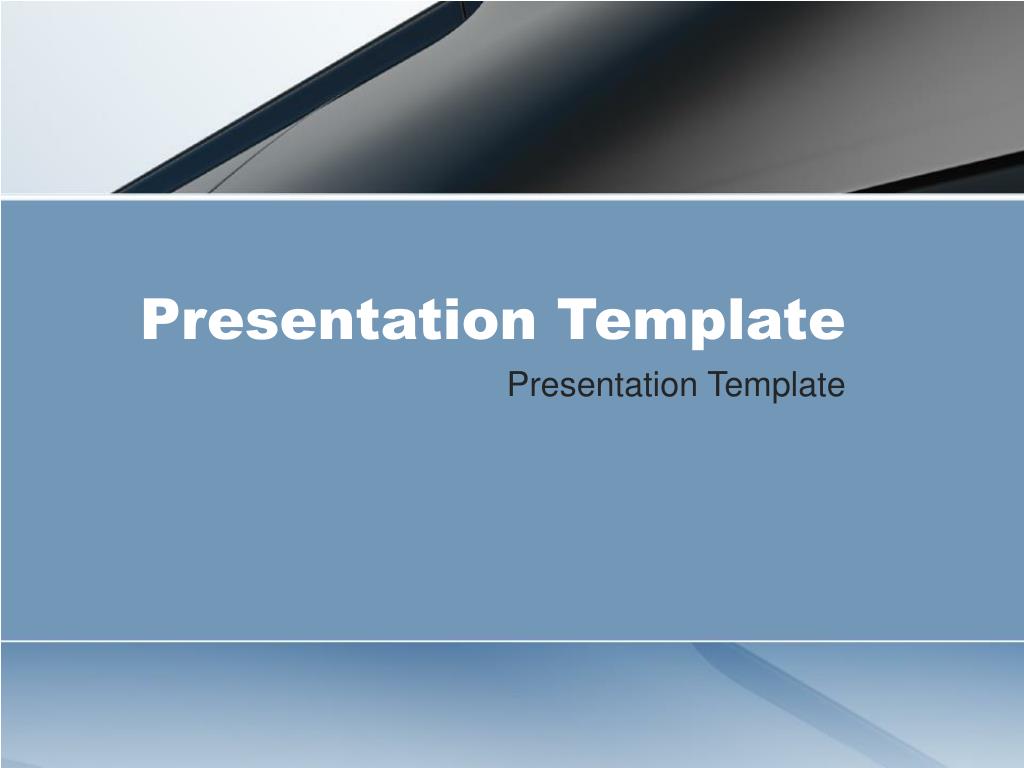 Presentation Template

Presentation Template